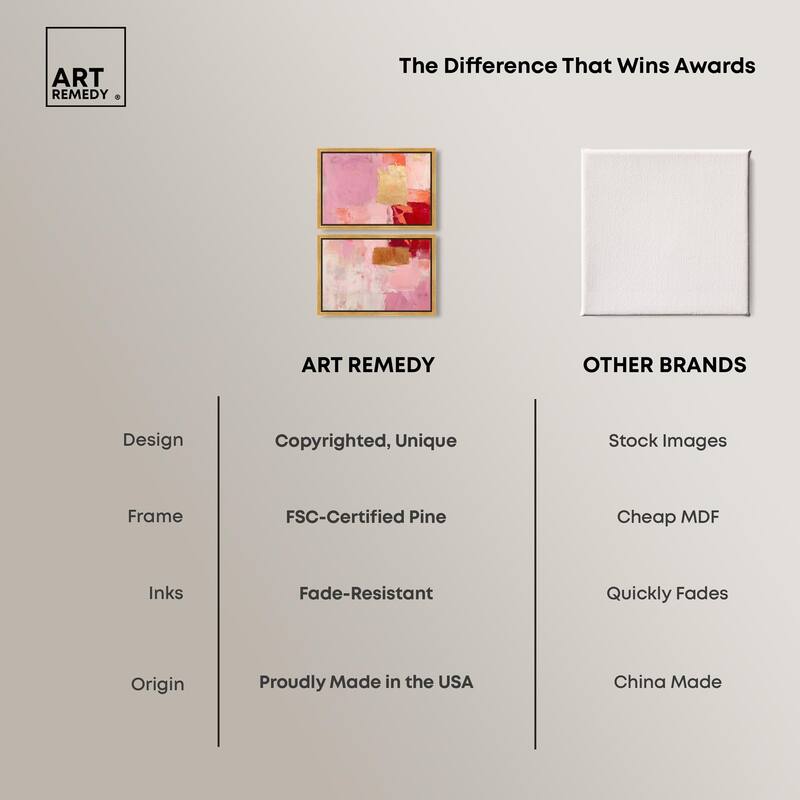 ART REMEDY ®

The Difference That Wins Awards

| | ART REMEDY | OTHER BRANDS |
|---|---|---|
| Design | Copyrighted, Unique | Stock Images |
| Frame | FSC-Certified Pine | Cheap MDF |
| Inks | Fade-Resistant | Quickly Fades |
| Origin | Proudly Made in the USA | China Made |